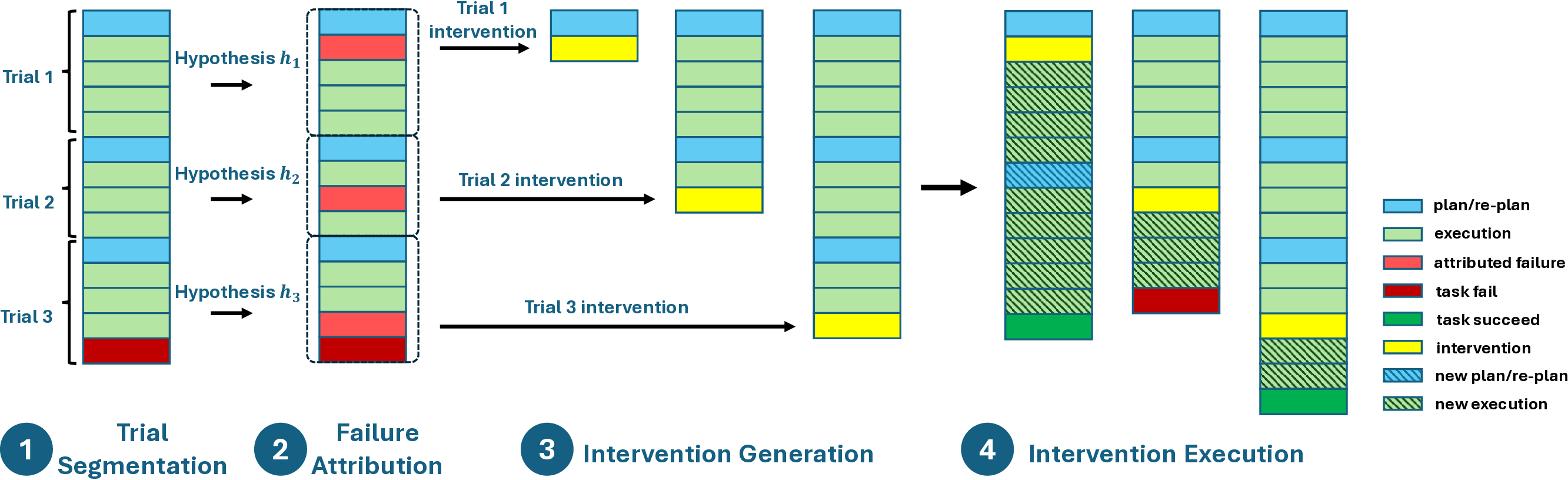 Trial 1

Trial 2

Trial 3

Hypothesis $h_1$

Hypothesis $h_2$

Hypothesis $h_3$

Trial 1 intervention

Trial 2 intervention

Trial 3 intervention

plan/re-plan
execution
attributed failure
task fail
task succeed
intervention
new plan/re-plan
new execution

1 Trial Segmentation

2 Failure Attribution

3 Intervention Generation

4 Intervention Execution